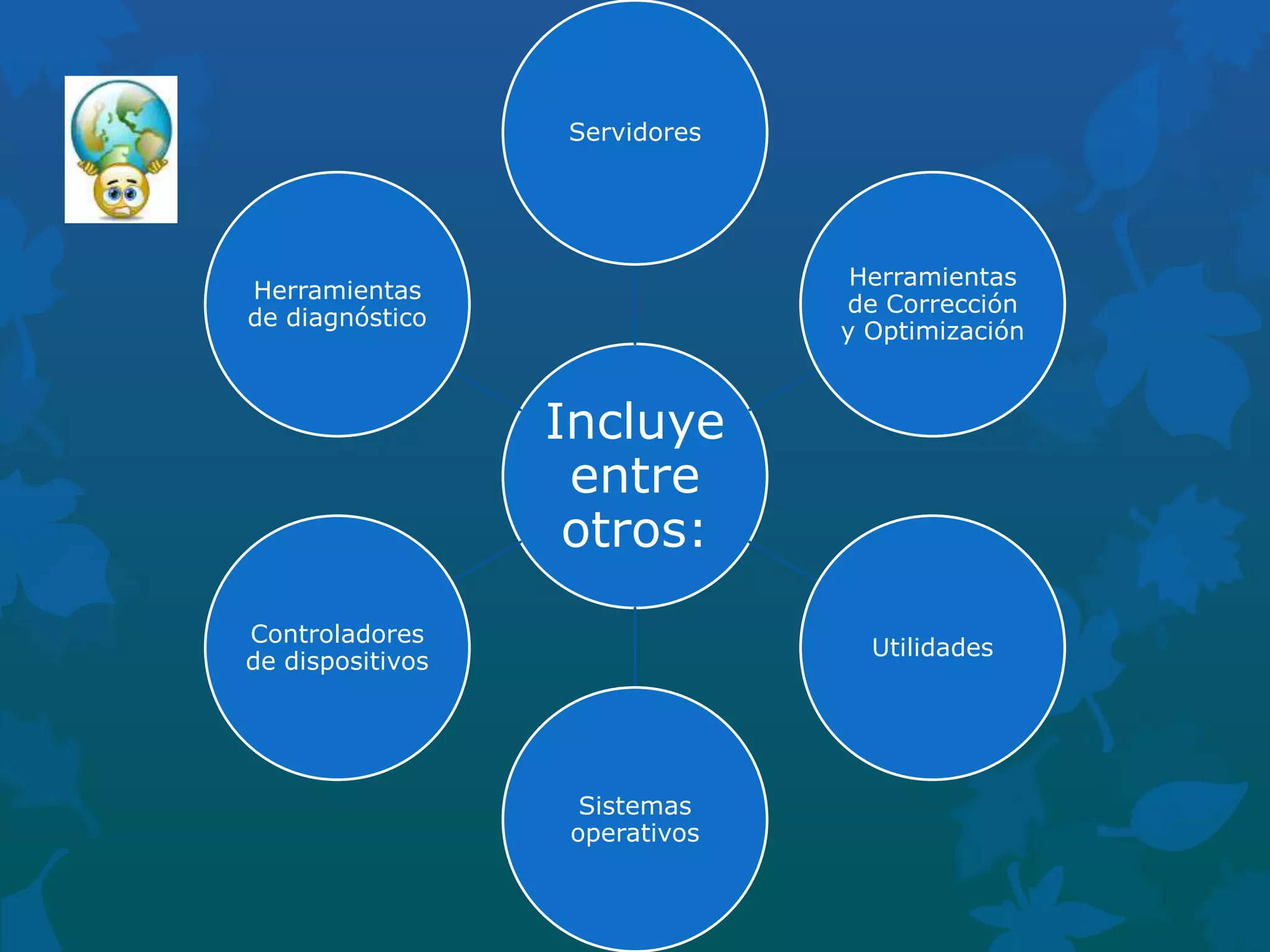 Incluye entre otros:

Servidores

Herramientas de Corrección y Optimización

Utilidades

Sistemas operativos

Controladores de dispositivos

Herramientas de diagnóstico